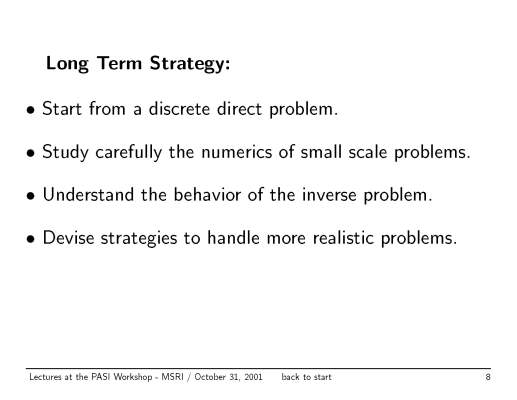 Long Term Strategy:

• Start from a discrete direct problem.

• Study carefully the numerics of small scale problems.

• Understand the behavior of the inverse problem.

• Devise strategies to handle more realistic problems.

Lectures at the PASI Workshop - MSRI / October 31, 2001 back to start 8